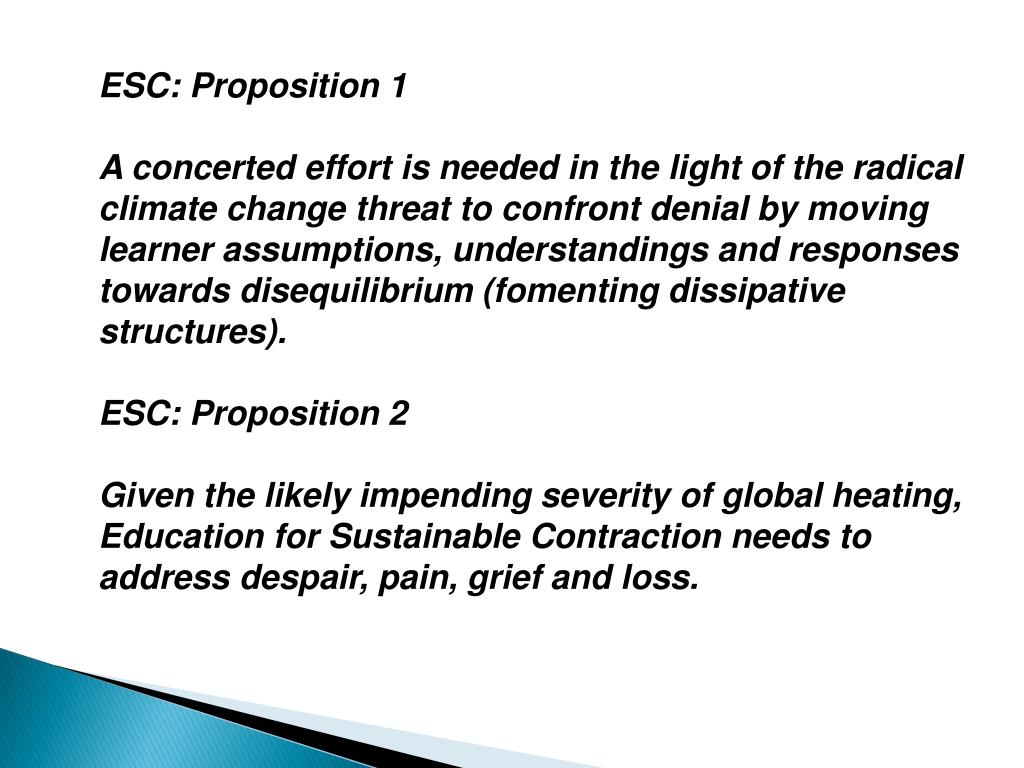 ESC: Proposition 1

A concerted effort is needed in the light of the radical climate change threat to confront denial by moving learner assumptions, understandings and responses towards disequilibrium (fomenting dissipative structures).

ESC: Proposition 2

Given the likely impending severity of global heating, Education for Sustainable Contraction needs to address despair, pain, grief and loss.